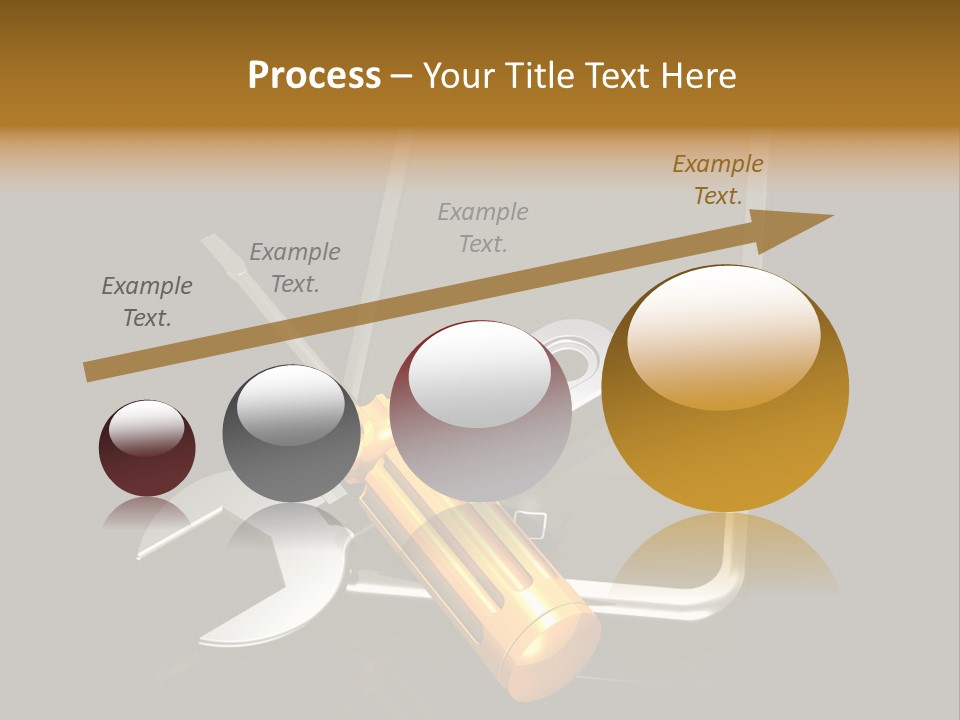 Process – Your Title Text Here

Example Text.

Example Text.

Example Text.

Example Text.